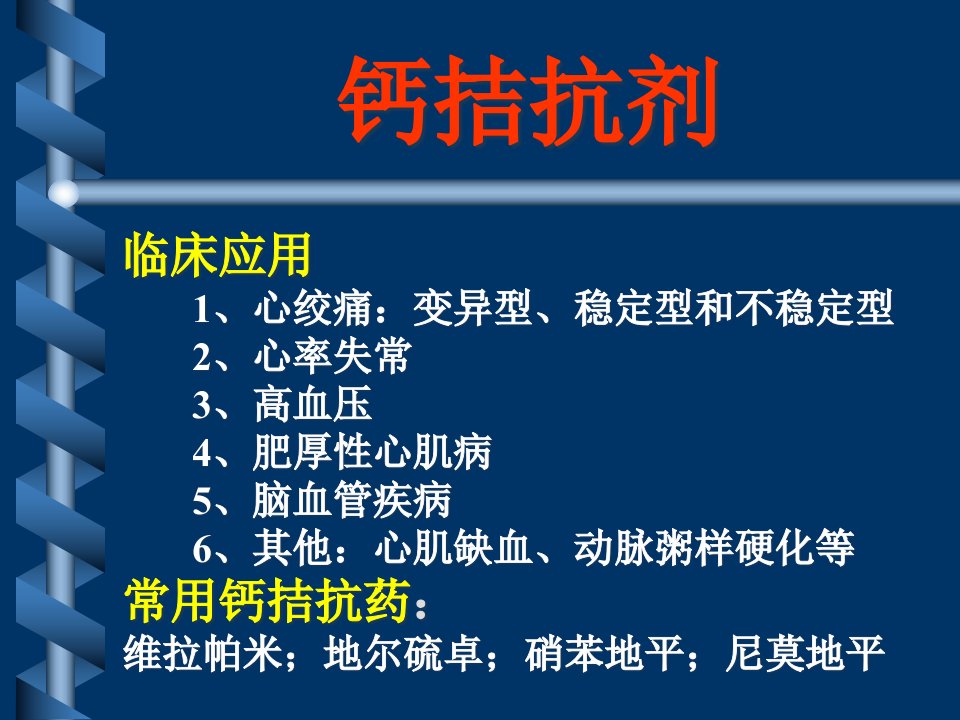 钙拮抗剂

临床应用

1、心绞痛：变异型、稳定型和不稳定型
2、心率失常
3、高血压
4、肥厚性心肌病
5、脑血管疾病
6、其他：心肌缺血、动脉粥样硬化等

常用钙拮抗药：
维拉帕米；地尔硫卓；硝苯地平；尼莫地平